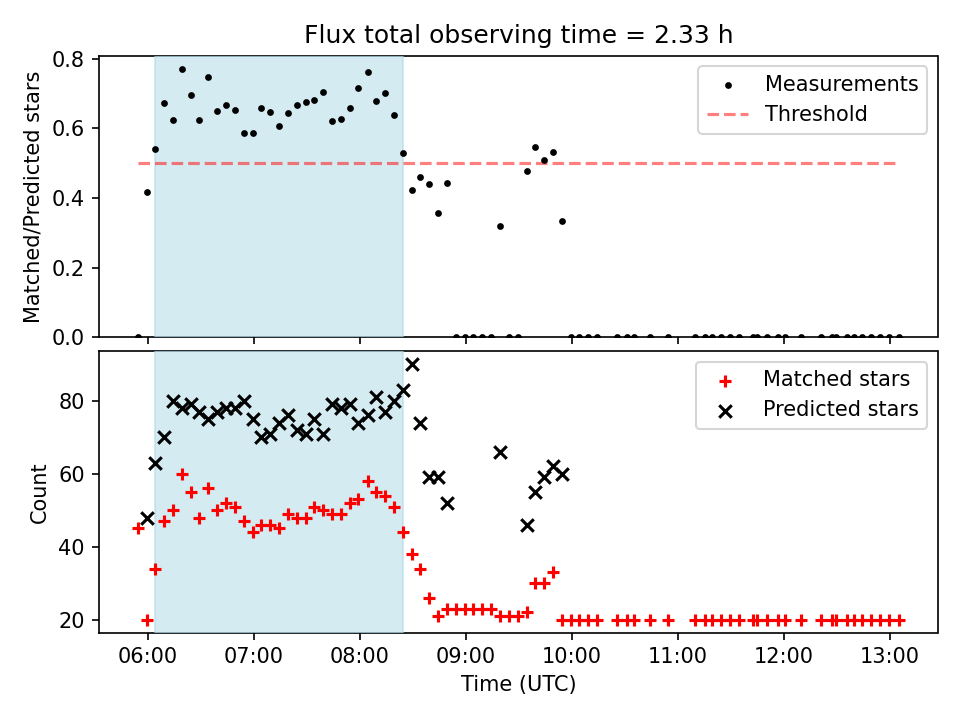 Flux total observing time = 2.33 h

Matched/Predicted stars

0.8
0.6
0.4
0.2
0.0

Measurements
Threshold

Count

80
60
40
20

Matched stars
Predicted stars

06:00 07:00 08:00 09:00 10:00 11:00 12:00 13:00

Time (UTC)